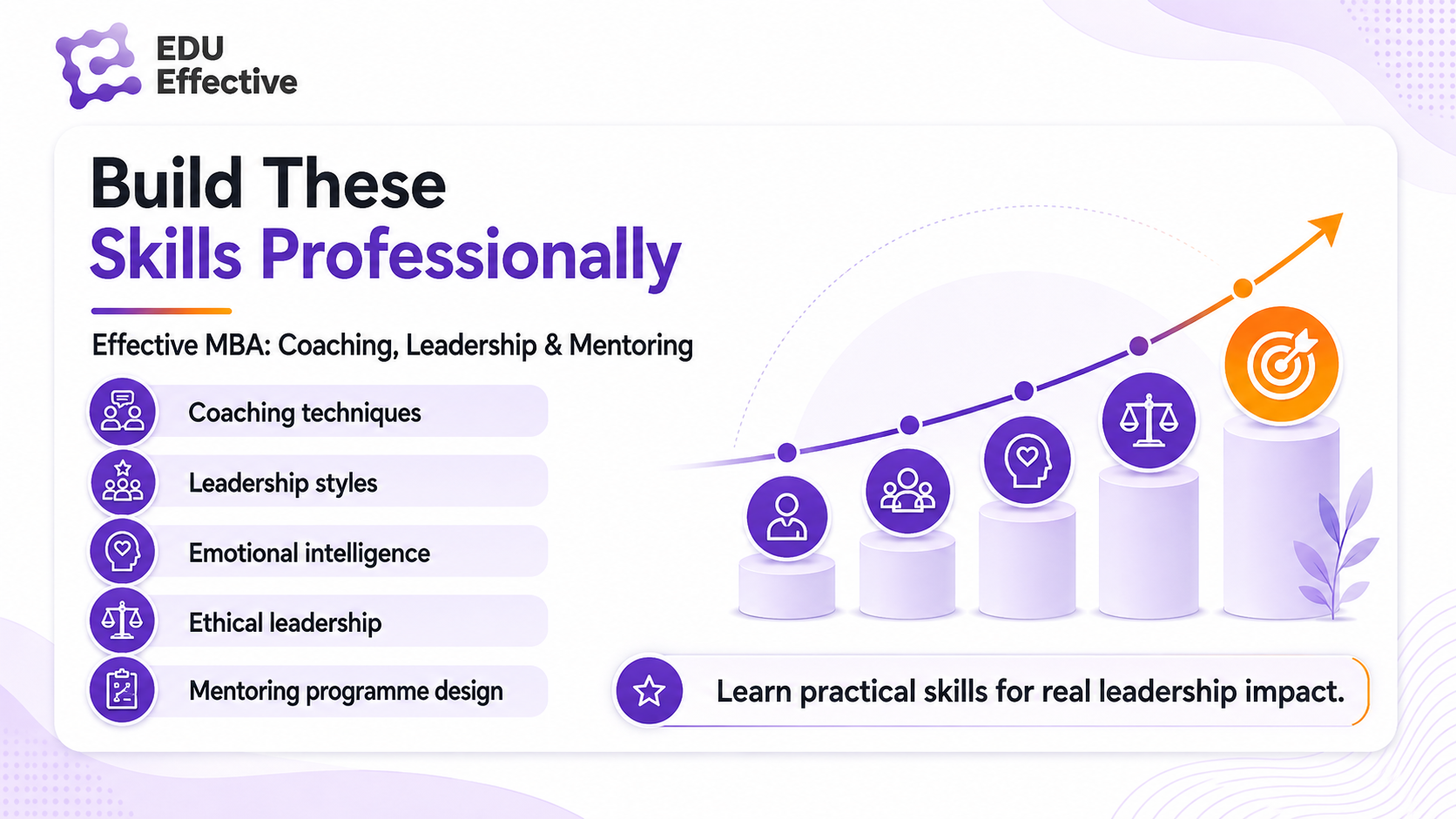 EDU
Effective

Build These
Skills Professionally

Effective MBA: Coaching, Leadership & Mentoring

Coaching techniques

Leadership styles

Emotional intelligence

Ethical leadership

Mentoring programme design

Learn practical skills for real leadership impact.